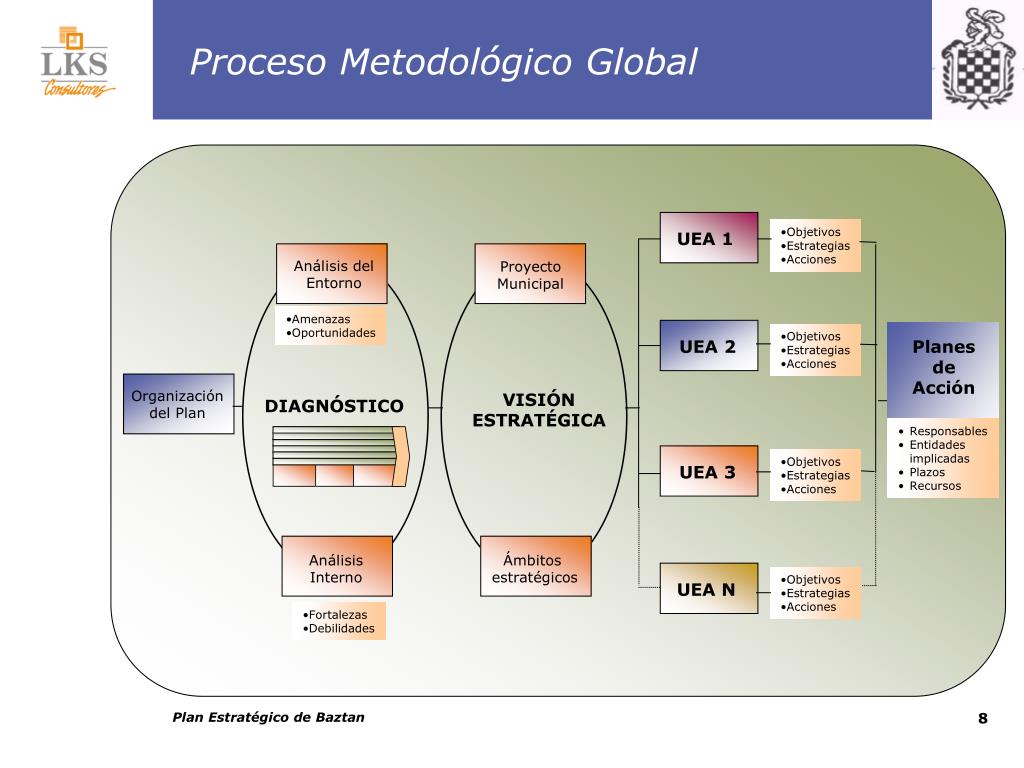 LKS
Consultores

Proceso Metodológico Global

Organización del Plan

Análisis del Entorno

•Amenazas
•Oportunidades

DIAGNÓSTICO

Análisis Interno

•Fortalezas
•Debilidades

Proyecto Municipal

VISIÓN ESTRATÉGICA

Ámbitos estratégicos

UEA 1
•Objetivos
•Estrategias
•Acciones

UEA 2
•Objetivos
•Estrategias
•Acciones

UEA 3
•Objetivos
•Estrategias
•Acciones

UEA N
•Objetivos
•Estrategias
•Acciones

Planes de Acción

• Responsables
• Entidades implicadas
• Plazos
• Recursos

Plan Estratégico de Baztan

8